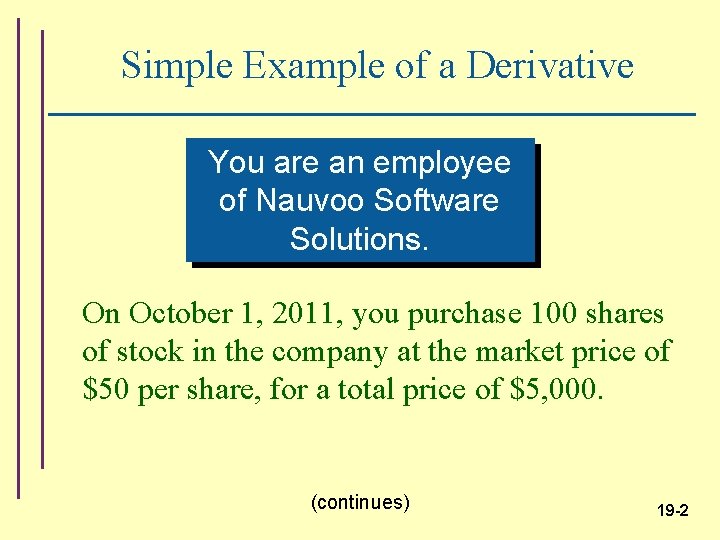 Simple Example of a Derivative

You are an employee of Nauvoo Software Solutions.

On October 1, 2011, you purchase 100 shares of stock in the company at the market price of \$50 per share, for a total price of \$5,000.

(continues)

19-2